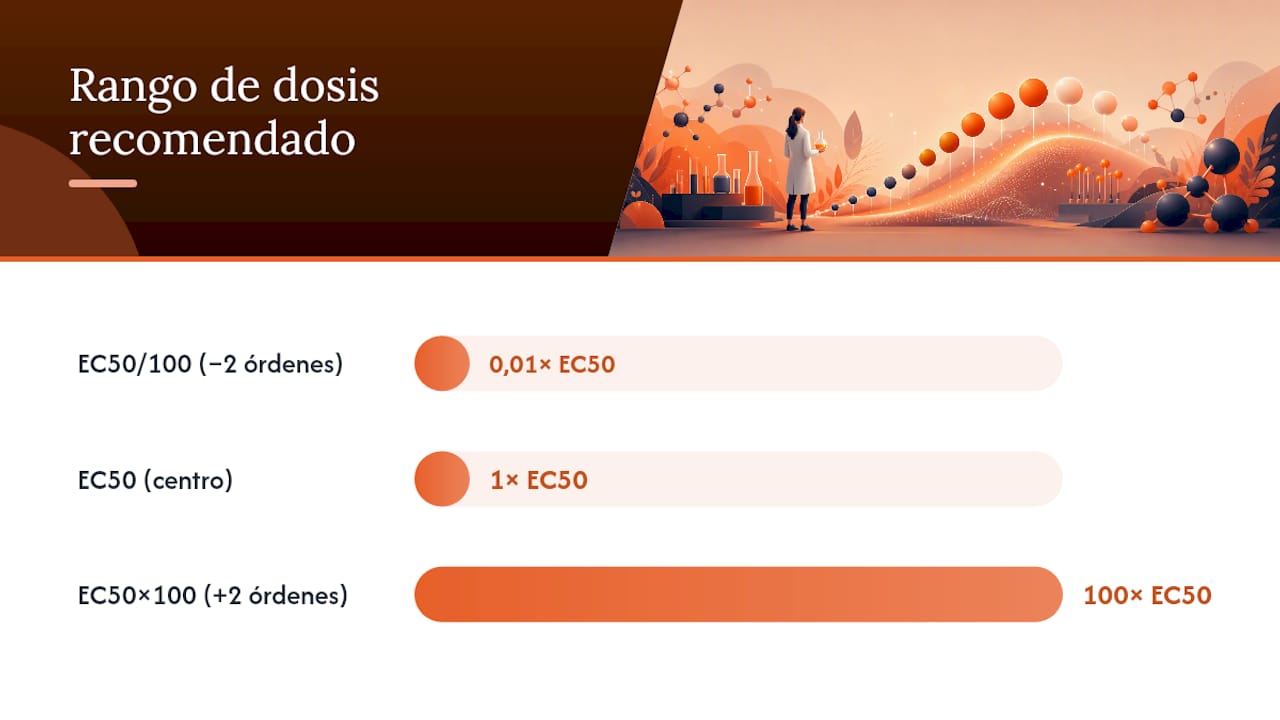 Rango de dosis recomendado

EC50/100 (−2 órdenes)
0,01× EC50

EC50 (centro)
1× EC50

EC50×100 (+2 órdenes)
100× EC50